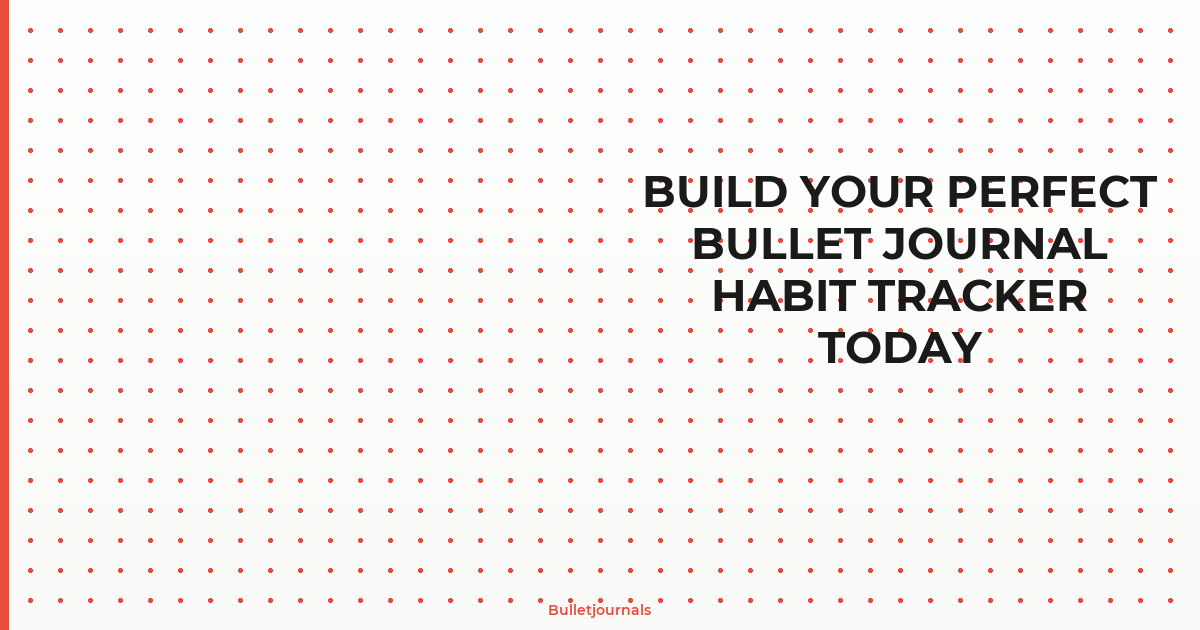 BUILD YOUR PERFECT BULLET JOURNAL HABIT TRACKER TODAY

Bulletjournals